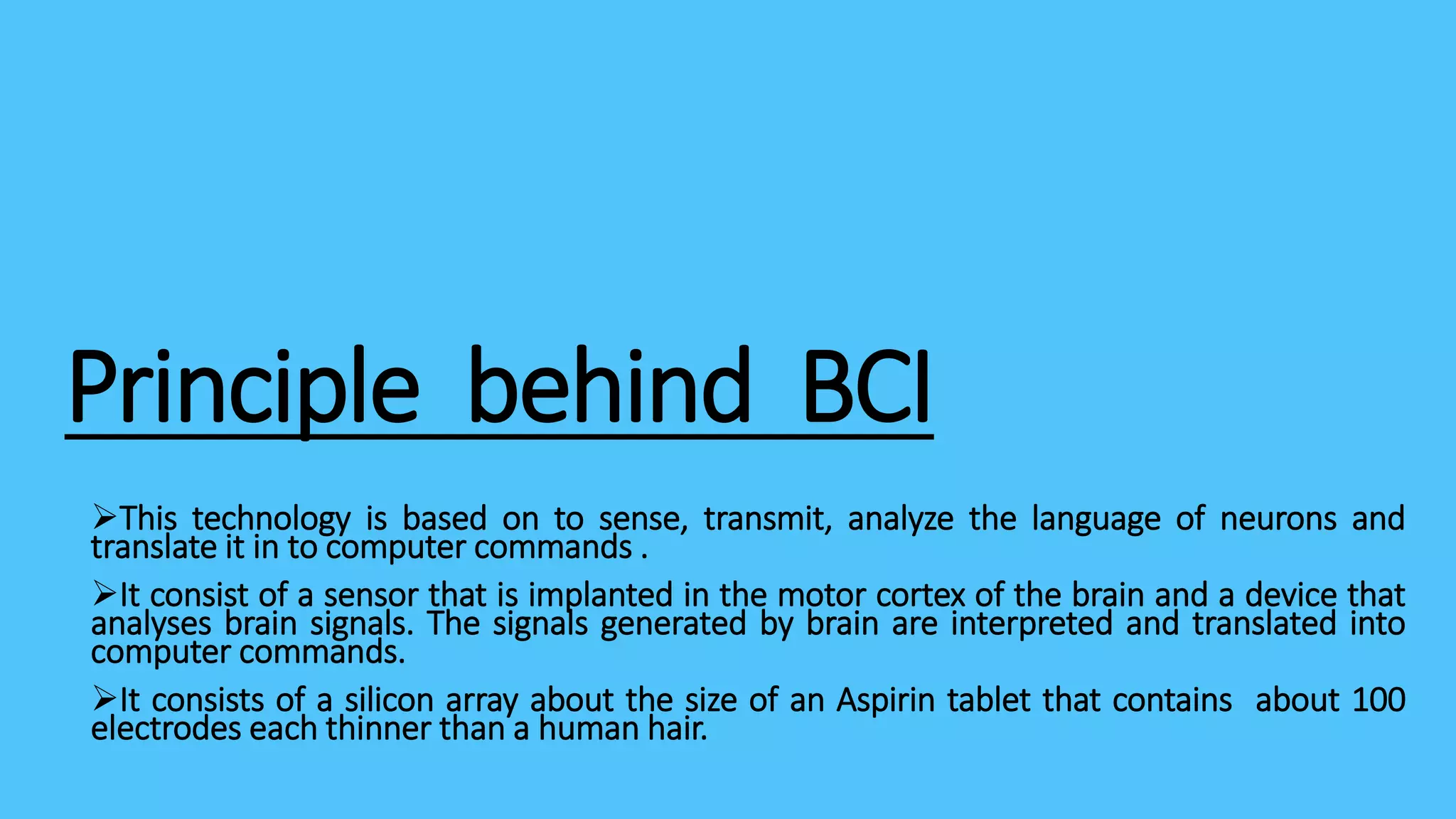 Principle behind BCI

➢This technology is based on to sense, transmit, analyze the language of neurons and translate it in to computer commands .

➢It consist of a sensor that is implanted in the motor cortex of the brain and a device that analyses brain signals. The signals generated by brain are interpreted and translated into computer commands.

➢It consists of a silicon array about the size of an Aspirin tablet that contains about 100 electrodes each thinner than a human hair.